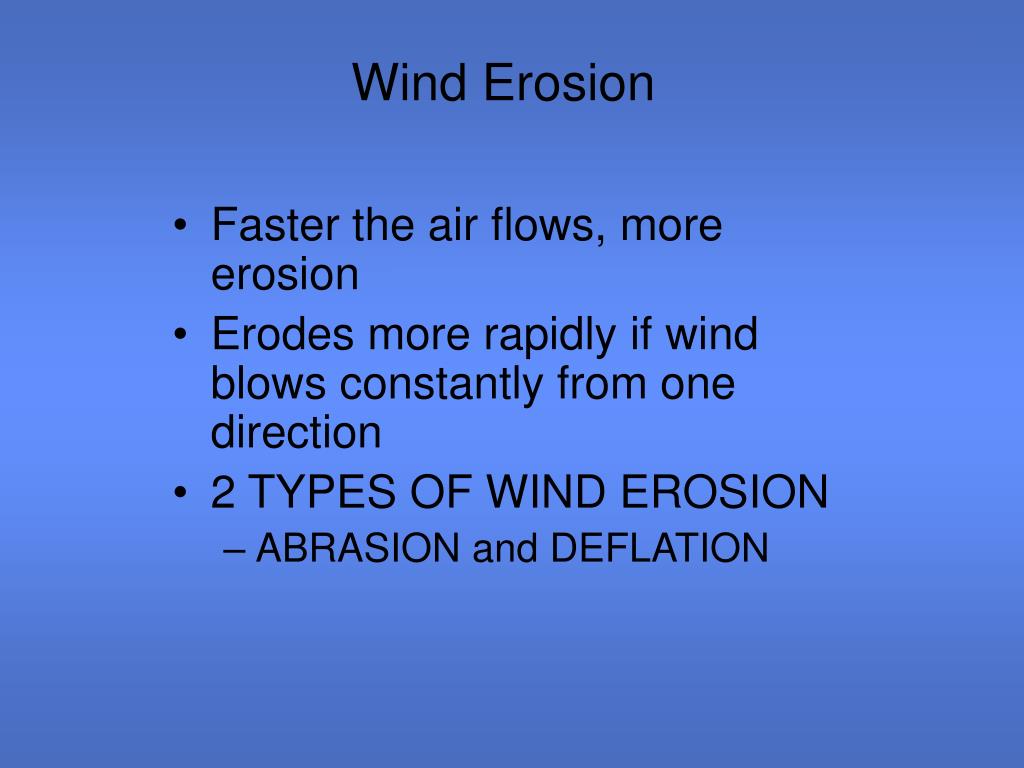 Wind Erosion

• Faster the air flows, more erosion
• Erodes more rapidly if wind blows constantly from one direction
• 2 TYPES OF WIND EROSION
– ABRASION and DEFLATION